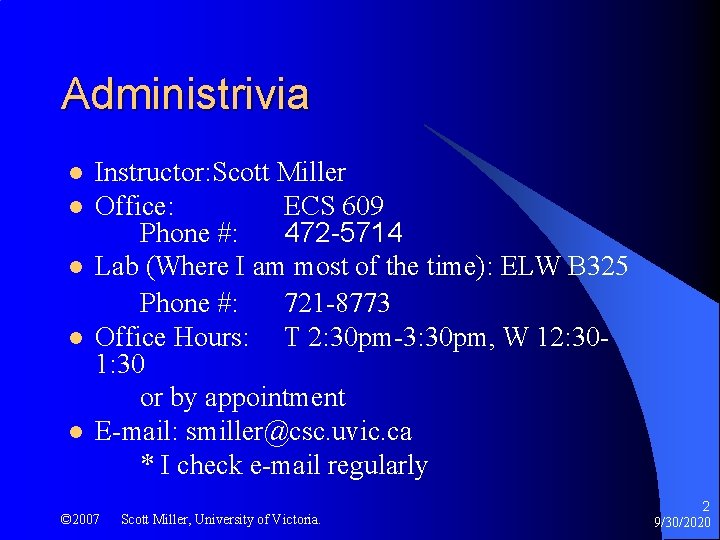 Administrivia

• Instructor:Scott Miller
• Office: ECS 609
Phone #: 472-5714
• Lab (Where I am most of the time): ELW B325
Phone #: 721-8773
• Office Hours: T 2:30pm-3:30pm, W 12:30-1:30
or by appointment
• E-mail: smiller@csc.uvic.ca
* I check e-mail regularly

©2007 Scott Miller, University of Victoria.

2
9/30/2020